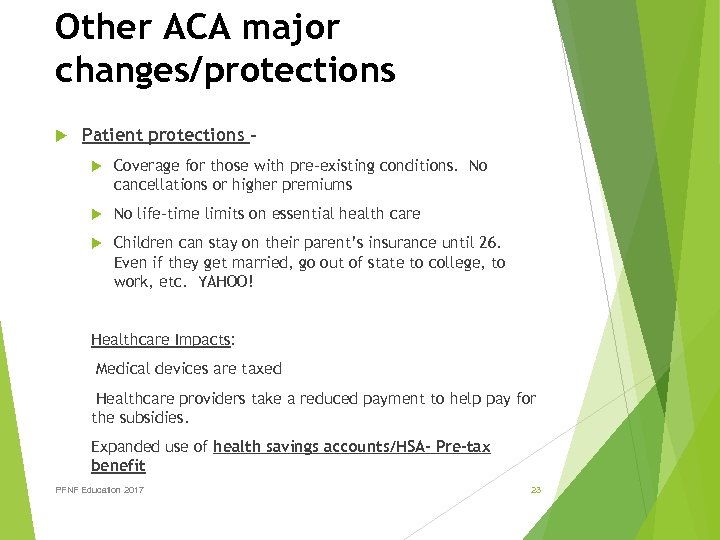 Other ACA major changes/protections

Patient protections –

Coverage for those with pre-existing conditions. No cancellations or higher premiums

No life-time limits on essential health care

Children can stay on their parent's insurance until 26. Even if they get married, go out of state to college, to work, etc. YAHOO!

Healthcare Impacts:

Medical devices are taxed

Healthcare providers take a reduced payment to help pay for the subsidies.

Expanded use of health savings accounts/HSA- Pre-tax benefit

PFNF Education 2017

23